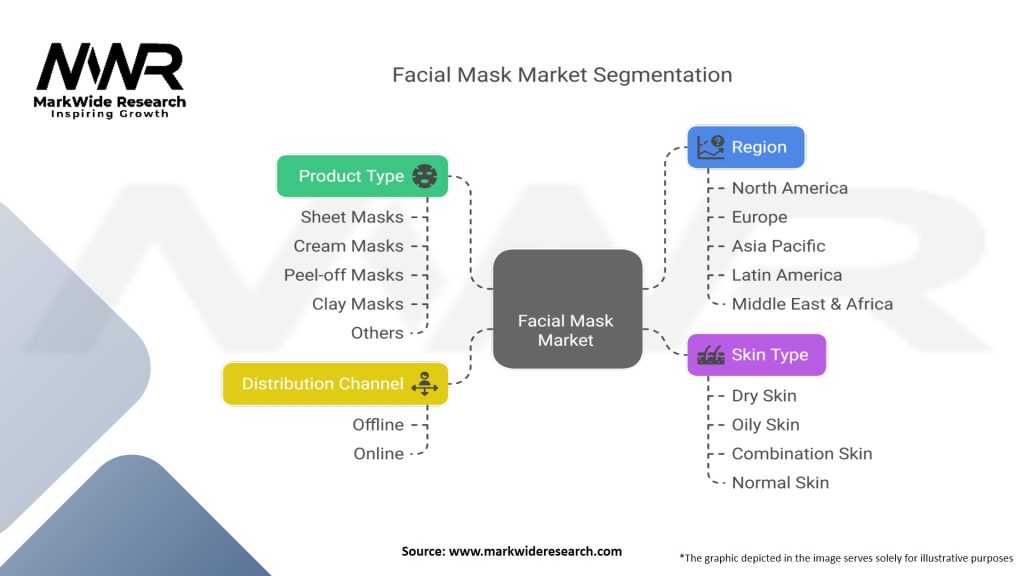 MWR
MarkWide Research
Inspiring Growth

Facial Mask Market Segmentation

Product Type
Sheet Masks
Cream Masks
Peel-off Masks
Clay Masks
Others

Distribution Channel
Offline
Online

Facial Mask Market

Region
North America
Europe
Asia Pacific
Latin America
Middle East & Africa

Skin Type
Dry Skin
Oily Skin
Combination Skin
Normal Skin

Source: www.markwideresearch.com

*The graphic depicted in the image serves solely for illustrative purposes